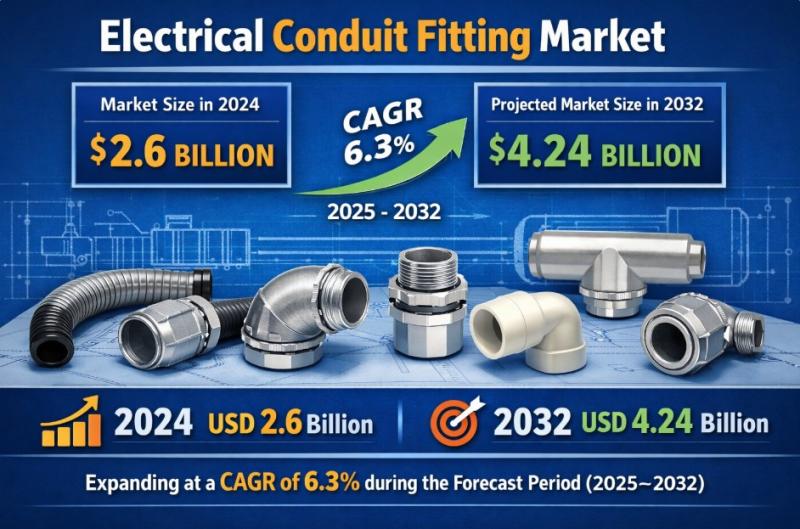 Electrical Conduit Fitting Market

Market Size in 2024
$2.6 BILLION

CAGR 6.3%

2025 - 2032

Projected Market Size in 2032
$4.24 BILLION

2024 USD 2.6 Billion

2032 USD 4.24 Billion

Expanding at a CAGR of 6.3% during the Forecast Period (2025~2032)